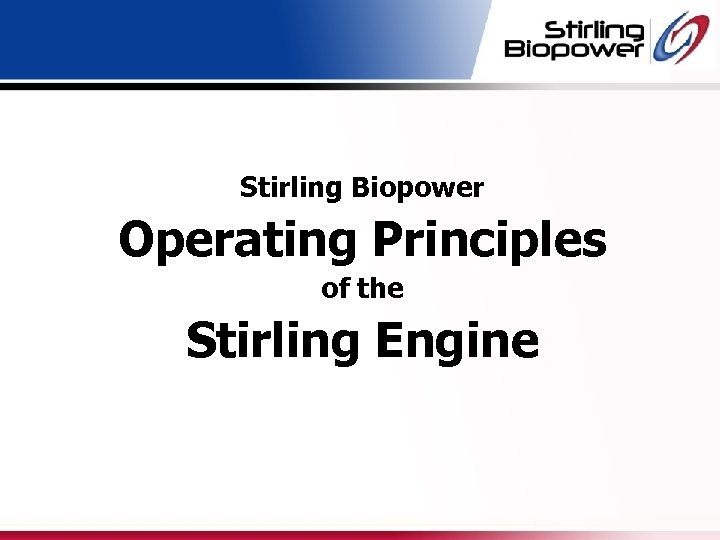 Stirling Biopower

Stirling Biopower

Operating Principles

of the

Stirling Engine